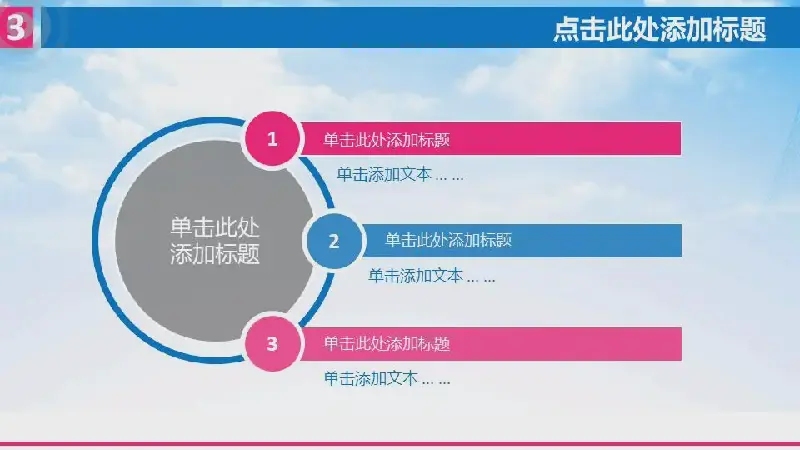 3

点击此处添加标题

单击此处添加标题

1

单击此处添加标题

单击添加文本 … …

2

单击此处添加标题

单击添加文本 … …

3

单击此处添加标题

单击添加文本 … …